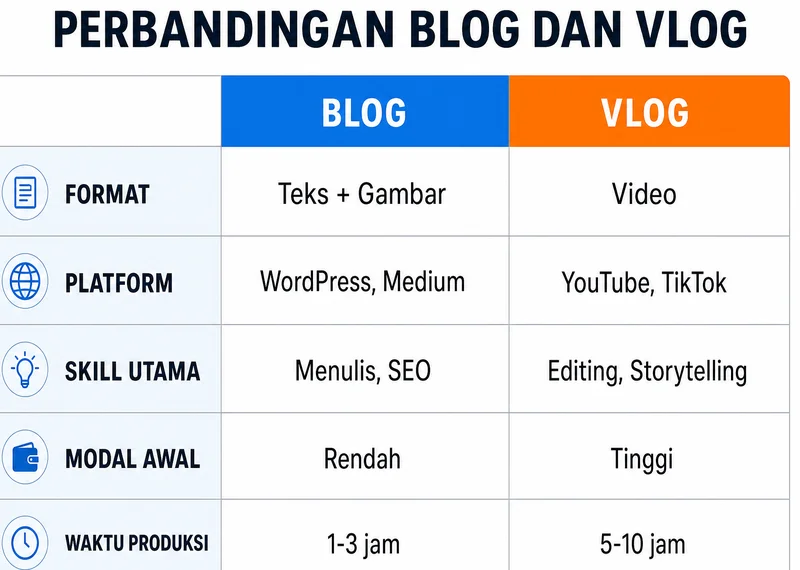 PERBANDINGAN BLOG DAN VLOG

| | BLOG | VLOG |
|---|---|---|
| FORMAT | Teks + Gambar | Video |
| PLATFORM | WordPress, Medium | YouTube, TikTok |
| SKILL UTAMA | Menulis, SEO | Editing, Storytelling |
| MODAL AWAL | Rendah | Tinggi |
| WAKTU PRODUKSI | 1-3 jam | 5-10 jam |